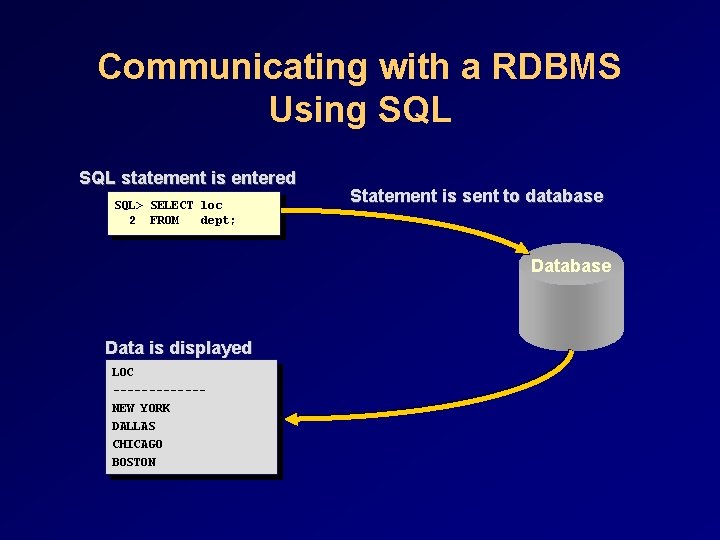 Communicating with a RDBMS Using SQL

SQL statement is entered

SQL> SELECT loc
  2  FROM   dept;

Statement is sent to database

Database

Data is displayed

LOC
-------------
NEW YORK
DALLAS
CHICAGO
BOSTON